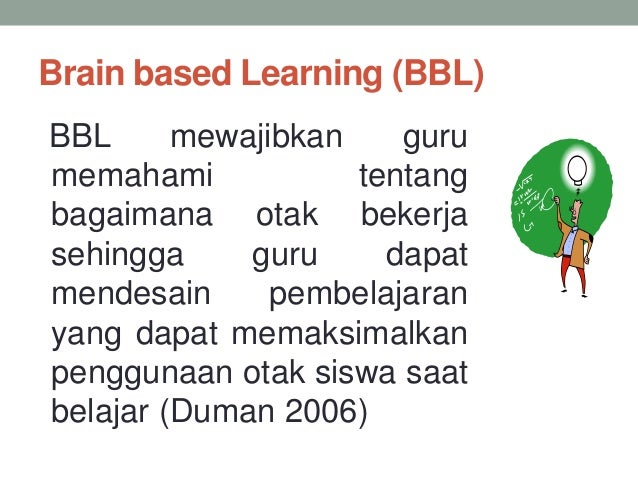 Brain based Learning (BBL)

BBL mewajibkan guru memahami tentang bagaimana otak bekerja sehingga guru dapat mendesain pembelajaran yang dapat memaksimalkan penggunaan otak siswa saat belajar (Duman 2006)